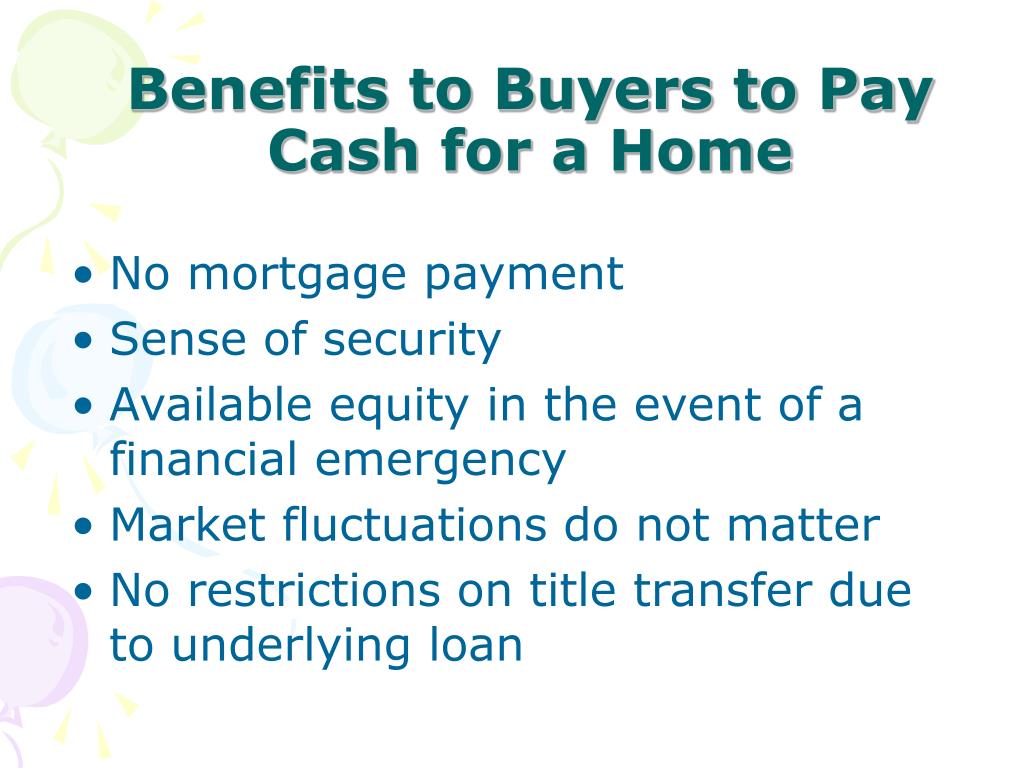 Benefits to Buyers to Pay Cash for a Home

• No mortgage payment
• Sense of security
• Available equity in the event of a financial emergency
• Market fluctuations do not matter
• No restrictions on title transfer due to underlying loan